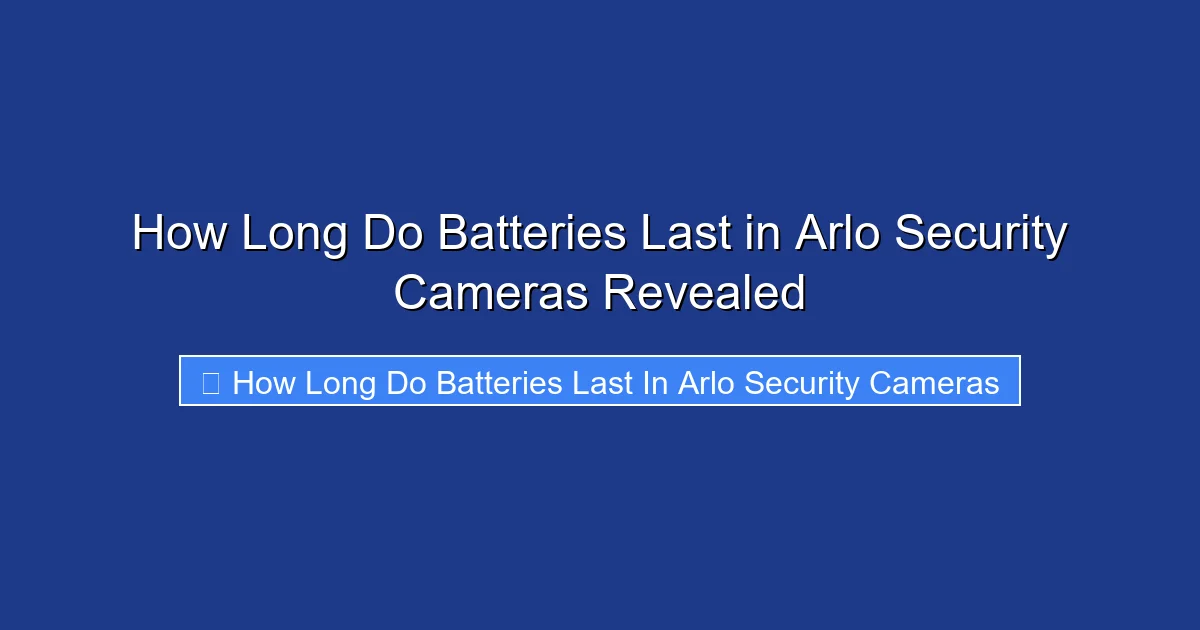 How Long Do Batteries Last in Arlo Security Cameras Revealed

How Long Do Batteries Last In Arlo Security Cameras